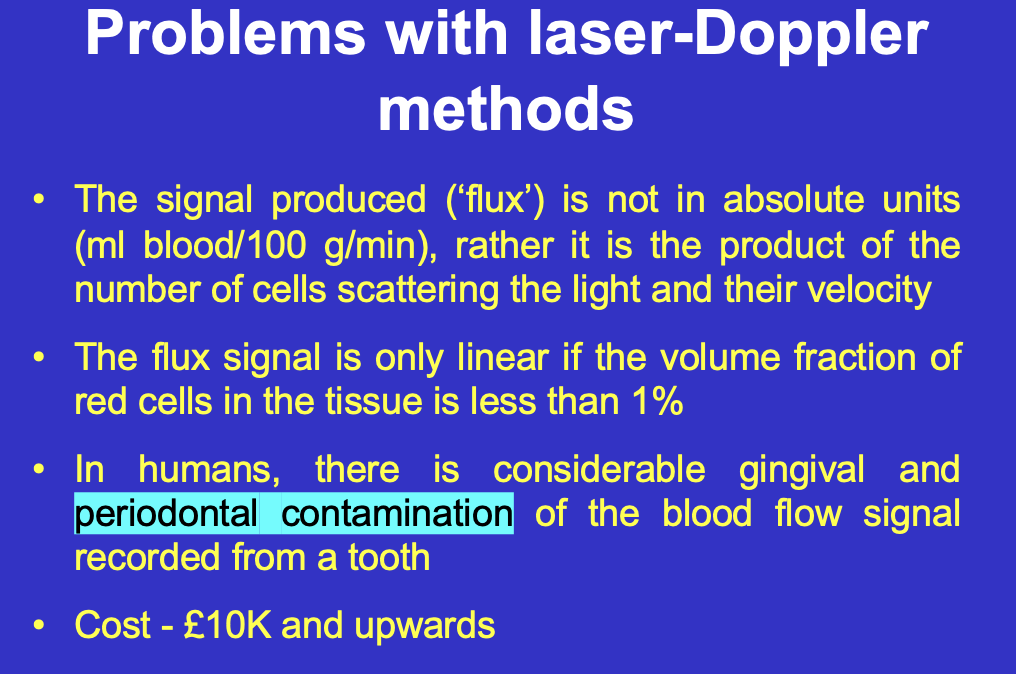 Problems with laser-Doppler methods

• The signal produced ('flux') is not in absolute units (ml blood/100 g/min), rather it is the product of the number of cells scattering the light and their velocity

• The flux signal is only linear if the volume fraction of red cells in the tissue is less than 1%

• In humans, there is considerable gingival and periodontal contamination of the blood flow signal recorded from a tooth

• Cost - £10K and upwards